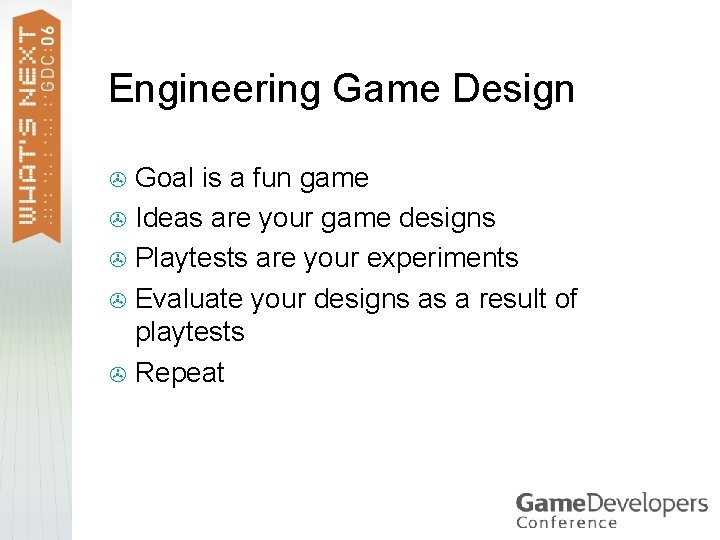 WHAT'S NEXT GDC:06

Engineering Game Design

Goal is a fun game
Ideas are your game designs
Playtests are your experiments
Evaluate your designs as a result of playtests
Repeat

GameDevelopers Conference